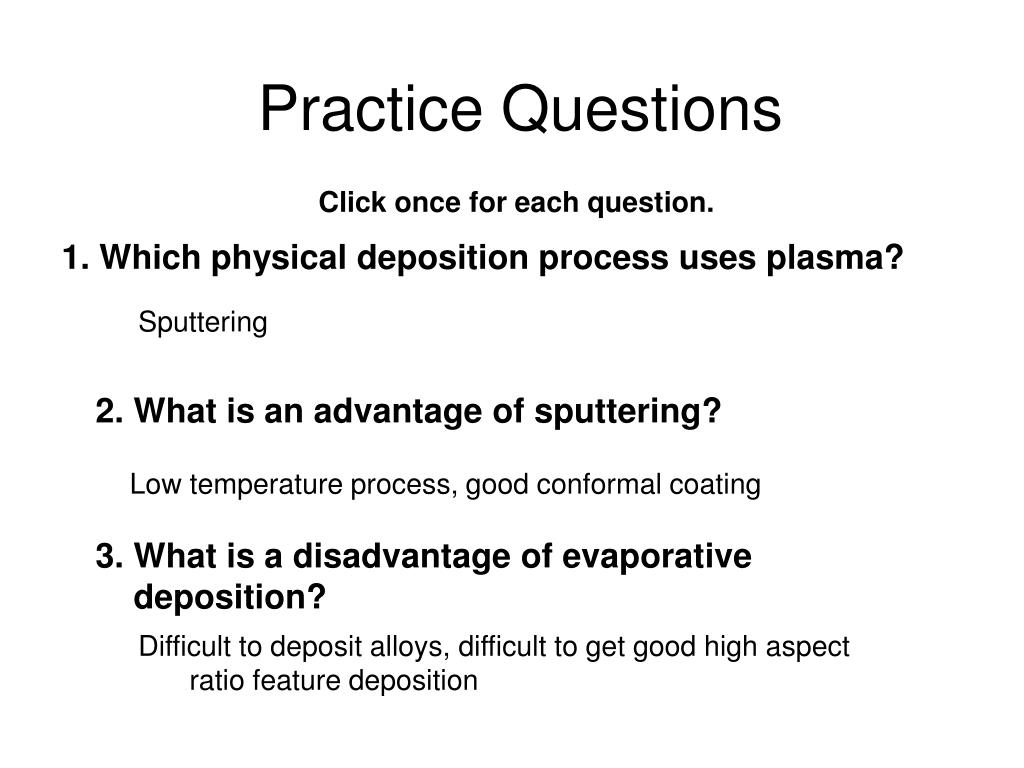 Practice Questions

Click once for each question.

1. Which physical deposition process uses plasma?

Sputtering

2. What is an advantage of sputtering?

Low temperature process, good conformal coating

3. What is a disadvantage of evaporative deposition?

Difficult to deposit alloys, difficult to get good high aspect ratio feature deposition